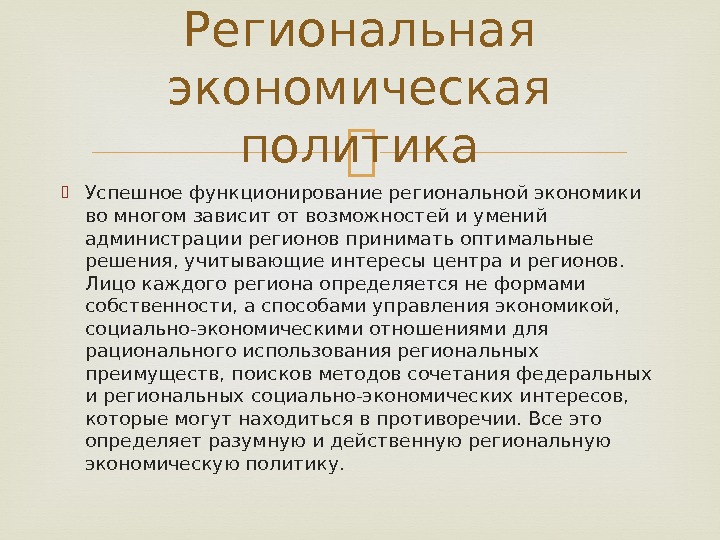 Региональная экономическая политика

Успешное функционирование региональной экономики во многом зависит от возможностей и умений администрации регионов принимать оптимальные решения, учитывающие интересы центра и регионов. Лицо каждого региона определяется не формами собственности, а способами управления экономикой, социально-экономическими отношениями для рационального использования региональных преимуществ, поисков методов сочетания федеральных и региональных социально-экономических интересов, которые могут находиться в противоречии. Все это определяет разумную и действенную региональную экономическую политику.